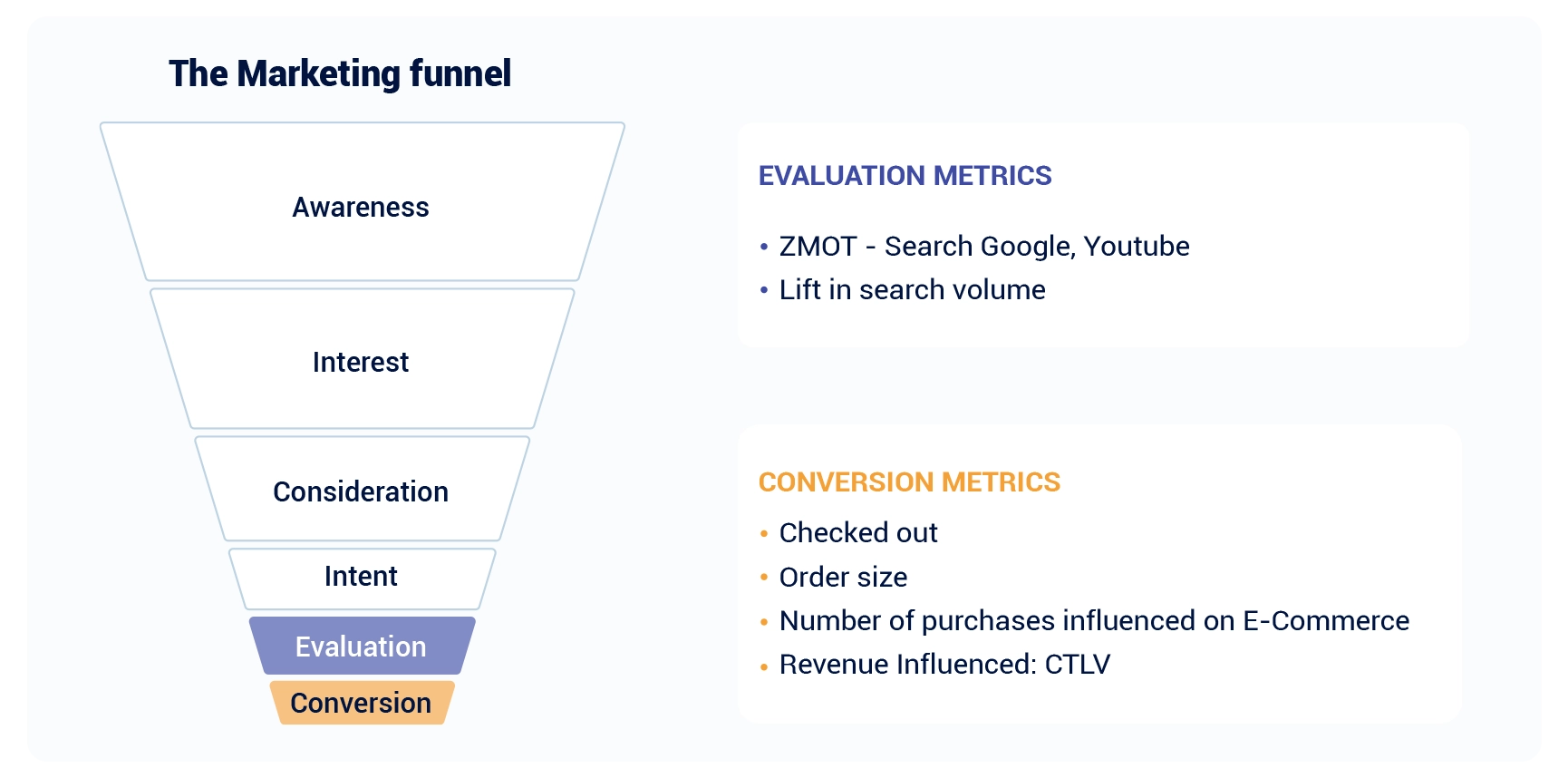 The Marketing funnel

Awareness

Interest

Consideration

Intent

Evaluation

Conversion

EVALUATION METRICS

• ZMOT - Search Google, Youtube
• Lift in search volume

CONVERSION METRICS

• Checked out
• Order size
• Number of purchases influenced on E-Commerce
• Revenue Influenced: CTLV